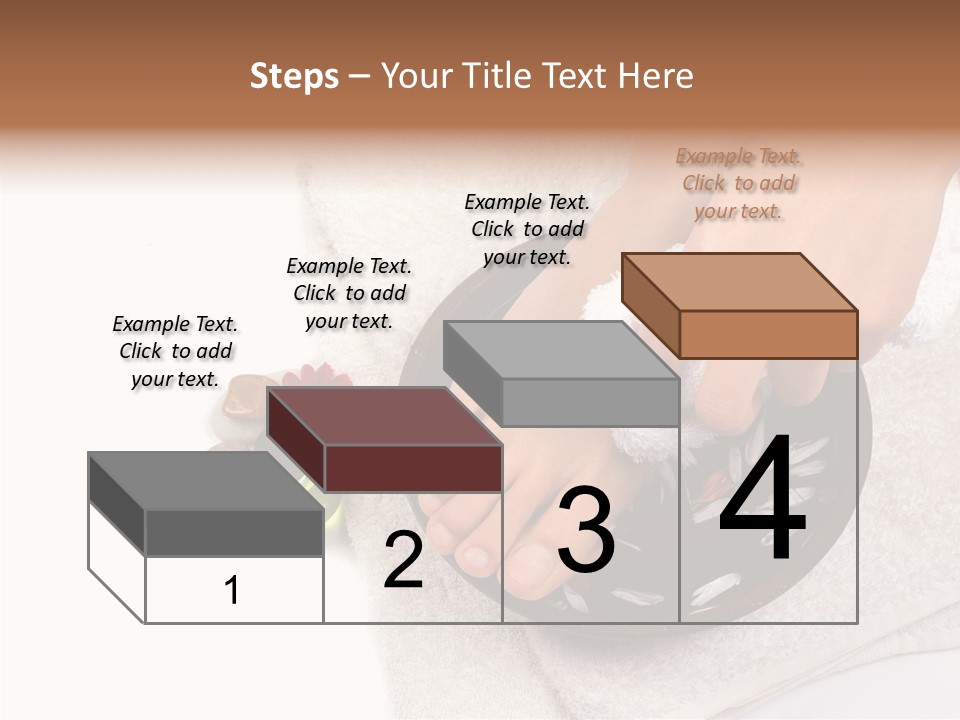 Steps – Your Title Text Here

Example Text. Click to add your text.

Example Text. Click to add your text.

Example Text. Click to add your text.

Example Text. Click to add your text.

1

2

3

4